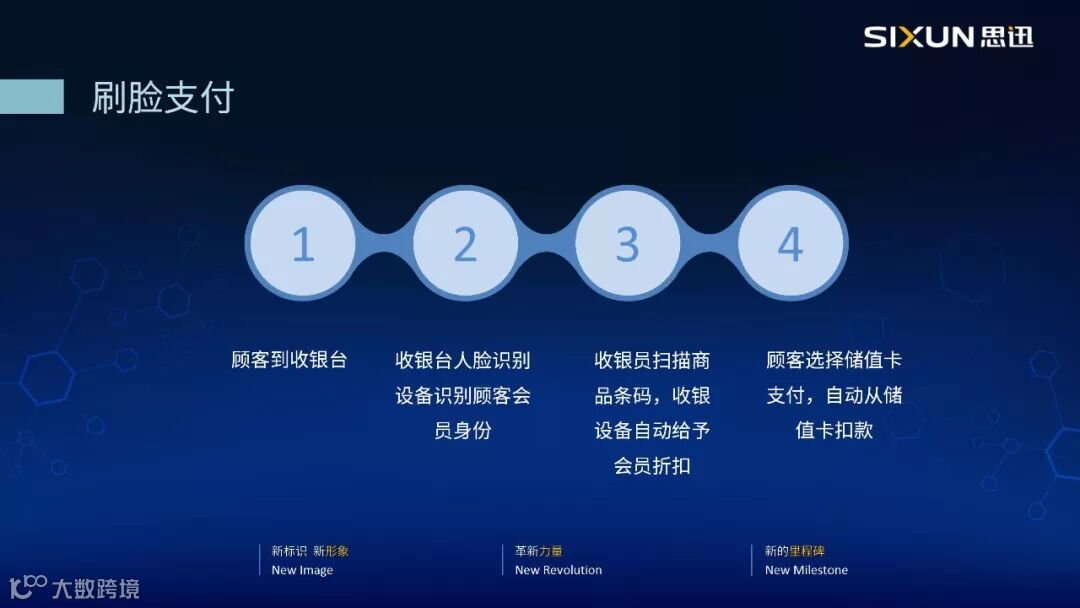 SIXUN 思迅

刷脸支付

1

2

3

4

顾客到收银台

收银台人脸识别设备识别顾客会员身份

收银员扫描商品条码，收银设备自动给予会员折扣

顾客选择储值卡支付，自动从储值卡扣款

新标识 新形象
New Image

革新力量
New Revolution

新的里程碑
New Milestone

大数跨境